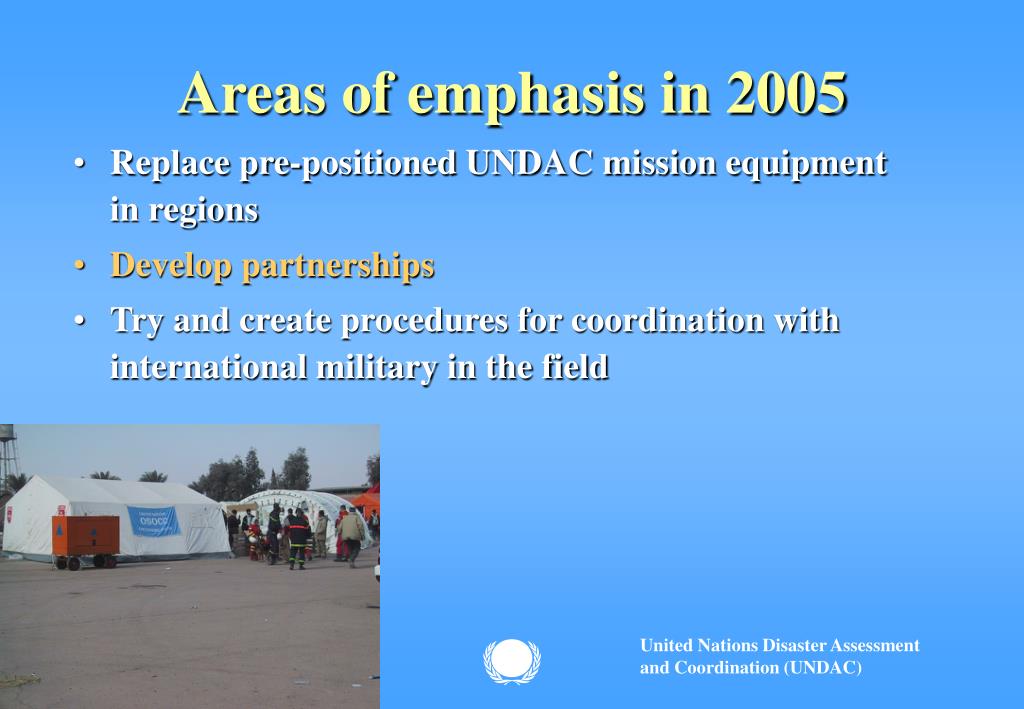 Areas of emphasis in 2005

• Replace pre-positioned UNDAC mission equipment in regions
• Develop partnerships
• Try and create procedures for coordination with international military in the field

OSOCC

United Nations Disaster Assessment and Coordination (UNDAC)